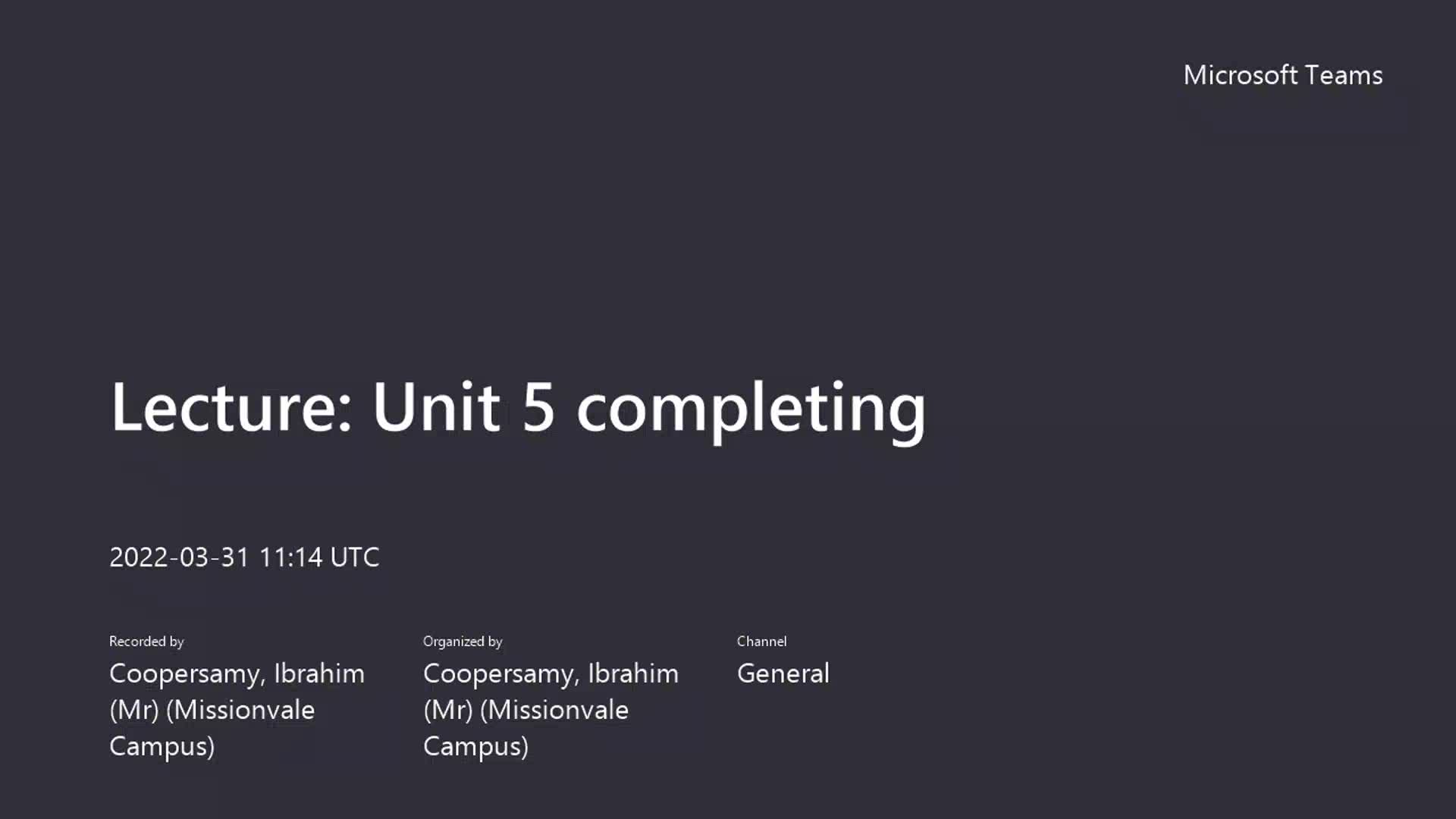 Microsoft Teams

Lecture: Unit 5 completing

2022-03-31 11:14 UTC

Recorded by
Coopersamy, Ibrahim (Mr) (Missionvale Campus)

Organized by
Coopersamy, Ibrahim (Mr) (Missionvale Campus)

Channel
General